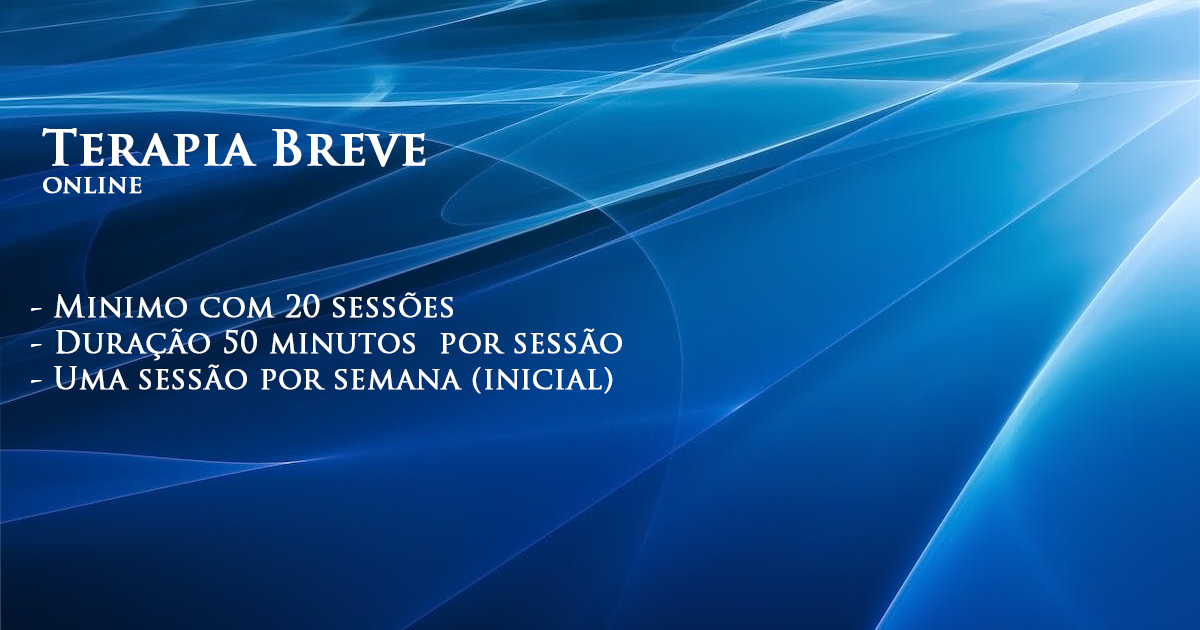 Terapia Breve
online

- Minimo com 20 sessões
- Duração 50 minutos por sessão
- Uma sessão por semana (inicial)